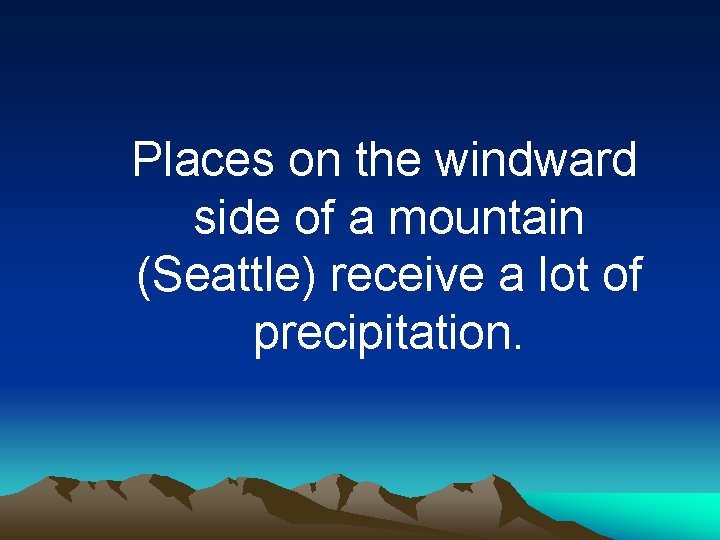 Places on the windward side of a mountain (Seattle) receive a lot of precipitation.